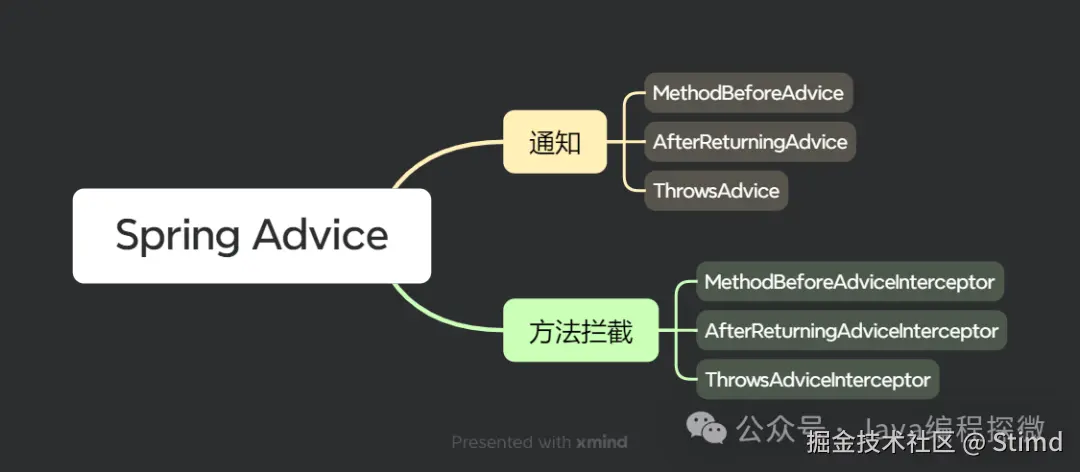 Spring Advice

通知

MethodBeforeAdvice

AfterReturningAdvice

ThrowsAdvice

方法拦截

MethodBeforeAdviceInterceptor

AfterReturningAdviceInterceptor

ThrowsAdviceInterceptor

Presented with xmind

公众号 · Java编程探微

掘金技术社区 @ Stimd